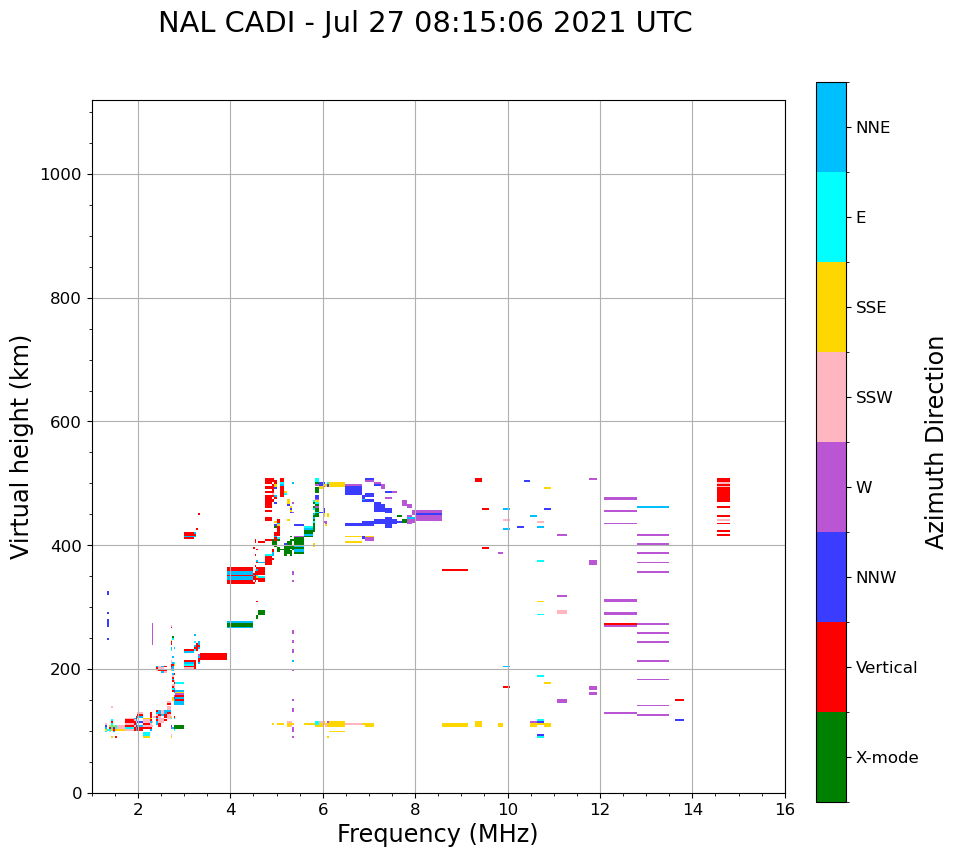 NAL CADI - Jul 27 08:15:06 2021 UTC

Virtual height (km)

1000
800
600
400
200
0

2
4
6
8
10
12
14
16

Frequency (MHz)

NNE
E
SSE
SSW
W
NNW
Vertical
X-mode

Azimuth Direction